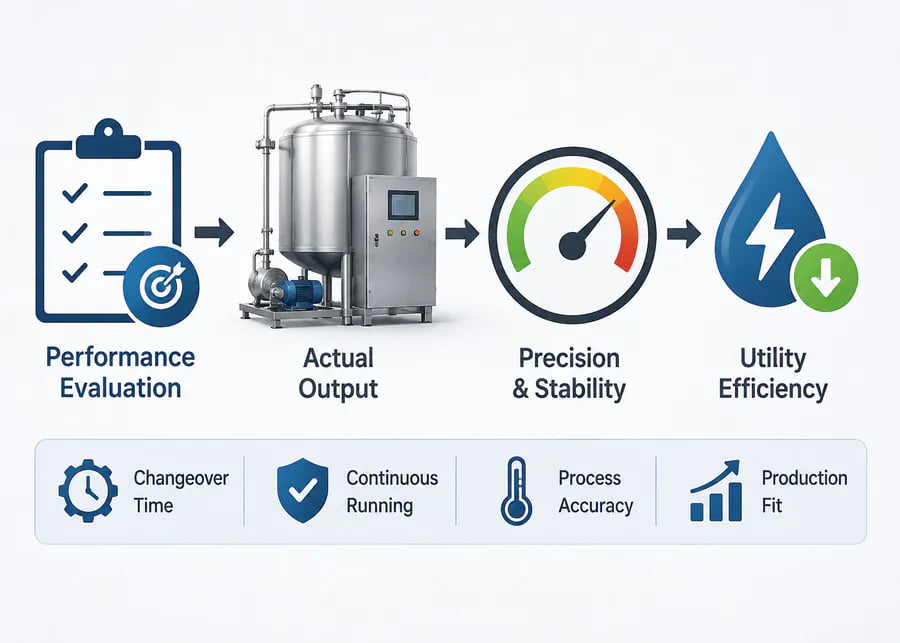 Performance Evaluation

Actual Output

Precision & Stability

Utility Efficiency

Changeover Time

Continuous Running

Process Accuracy

Production Fit